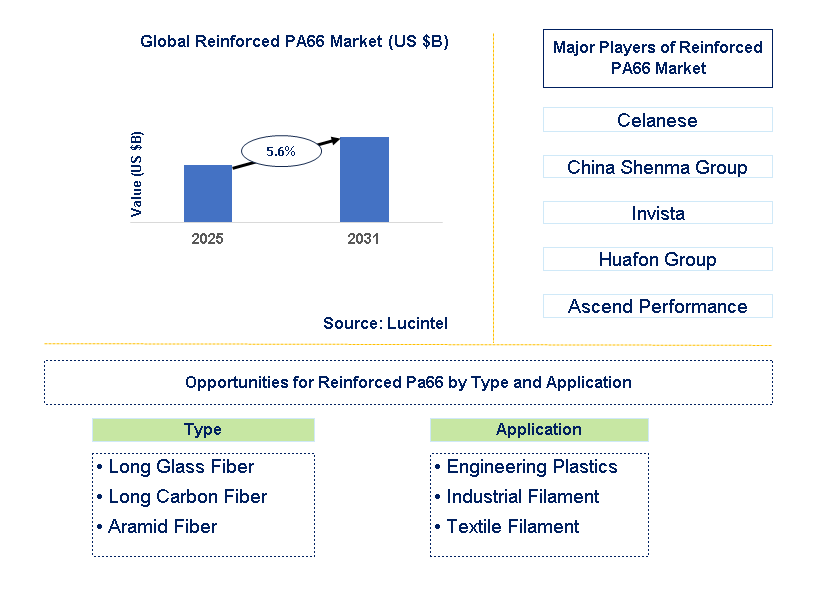 Global Reinforced PA66 Market (US $B)

Value (US $B)

5.6%

2025

2031

Source: Lucintel

Major Players of Reinforced PA66 Market

Celanese

China Shenma Group

Invista

Huafon Group

Ascend Performance

Opportunities for Reinforced Pa66 by Type and Application

Type

• Long Glass Fiber
• Long Carbon Fiber
• Aramid Fiber

Application

• Engineering Plastics
• Industrial Filament
• Textile Filament